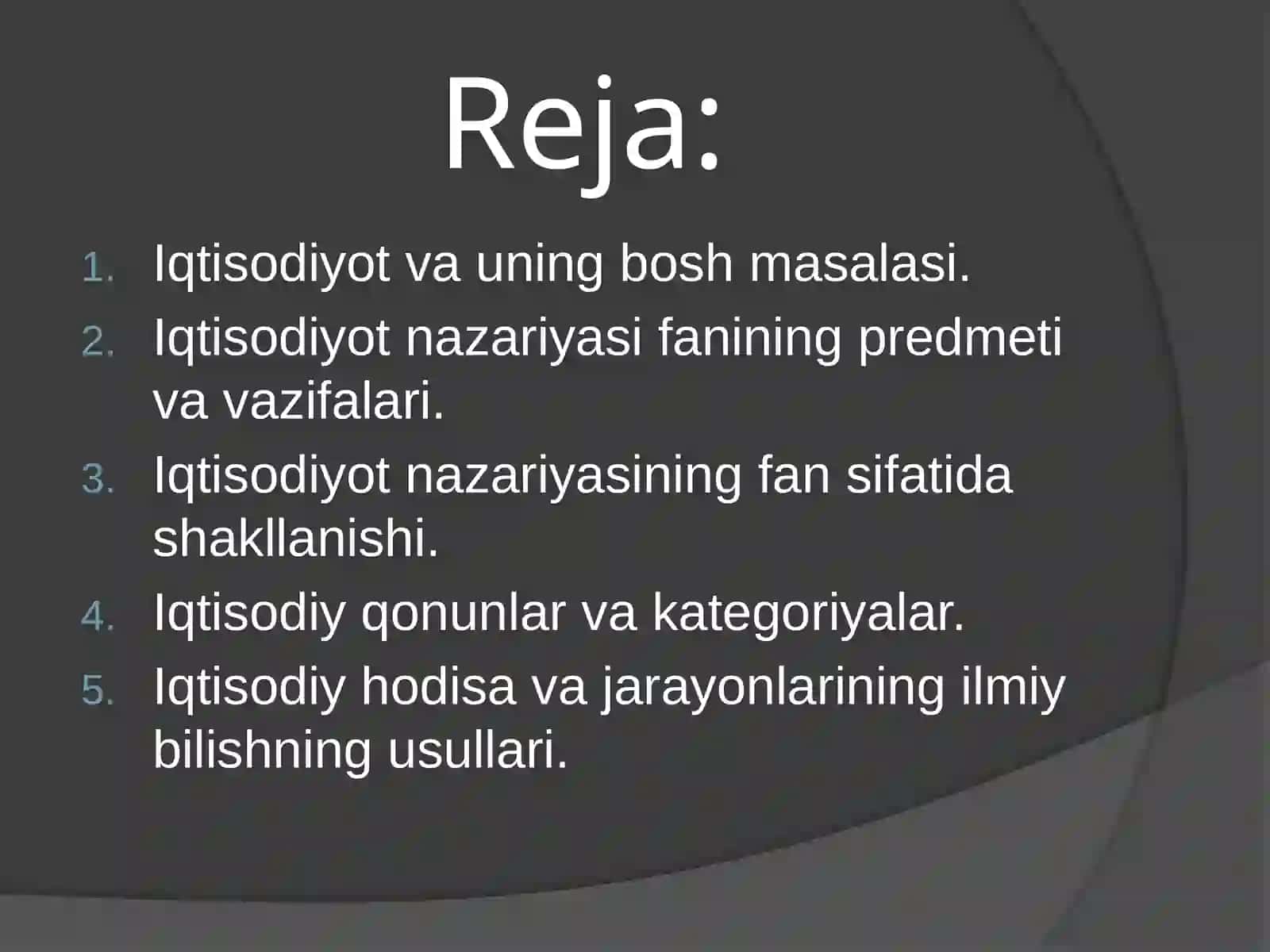 Reja:

1. Iqtisodiyot va uning bosh masalasi.
2. Iqtisodiyot nazariyasi fanining predmeti va vazifalari.
3. Iqtisodiyot nazariyasining fan sifatida shakllanishi.
4. Iqtisodiy qonunlar va kategoriyalar.
5. Iqtisodiy hodisa va jarayonlarining ilmiy bilishning usullari.